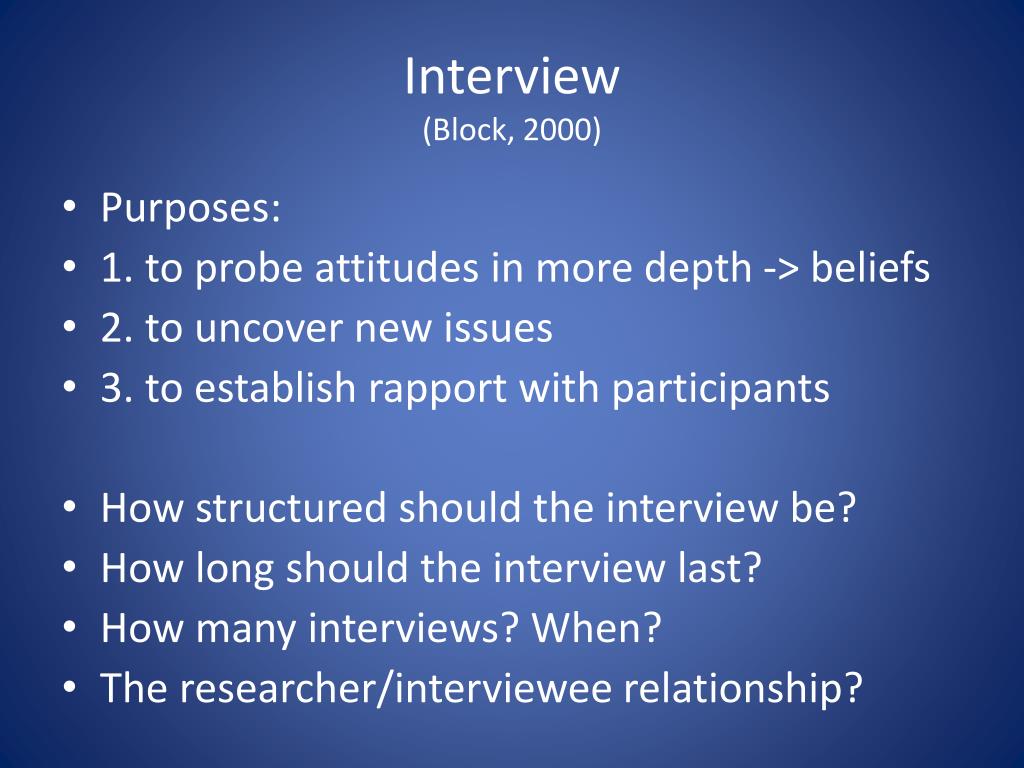 Interview
(Block, 2000)

• Purposes:
• 1. to probe attitudes in more depth -> beliefs
• 2. to uncover new issues
• 3. to establish rapport with participants

• How structured should the interview be?
• How long should the interview last?
• How many interviews? When?
• The researcher/interviewee relationship?